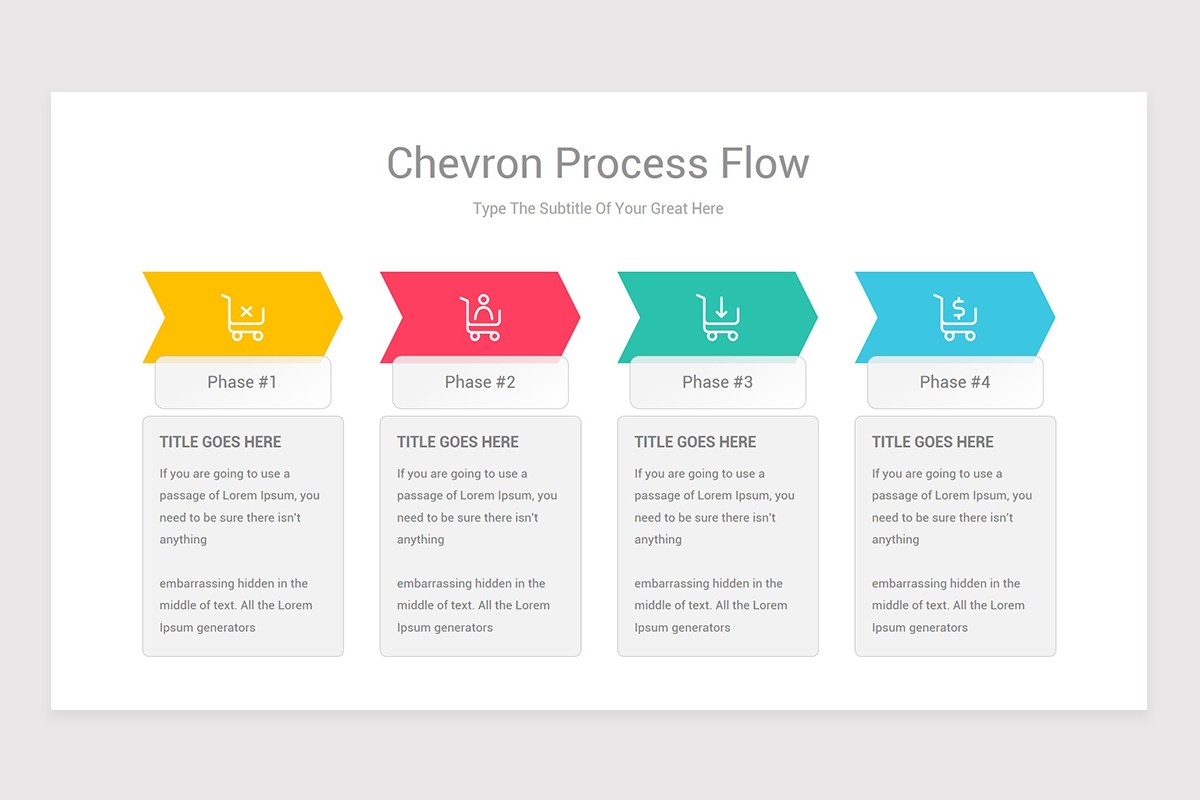 Chevron Process Flow

Type The Subtitle Of Your Great Here

Phase #1

TITLE GOES HERE

If you are going to use a passage of Lorem Ipsum, you need to be sure there isn't anything

embarrassing hidden in the middle of text. All the Lorem Ipsum generators

Phase #2

TITLE GOES HERE

If you are going to use a passage of Lorem Ipsum, you need to be sure there isn't anything

embarrassing hidden in the middle of text. All the Lorem Ipsum generators

Phase #3

TITLE GOES HERE

If you are going to use a passage of Lorem Ipsum, you need to be sure there isn't anything

embarrassing hidden in the middle of text. All the Lorem Ipsum generators

Phase #4

TITLE GOES HERE

If you are going to use a passage of Lorem Ipsum, you need to be sure there isn't anything

embarrassing hidden in the middle of text. All the Lorem Ipsum generators